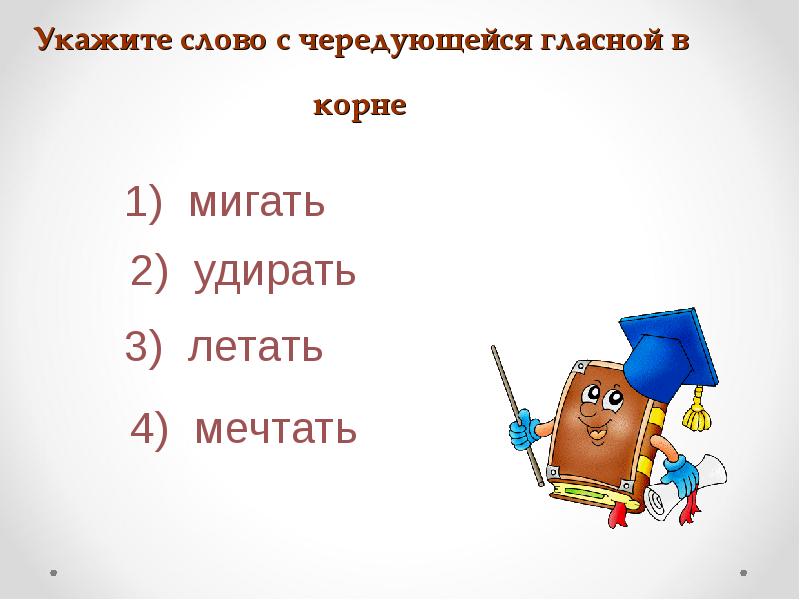 Укажите слово с чередующейся гласной в корне

1) мигать
2) удирать
3) летать
4) мечтать